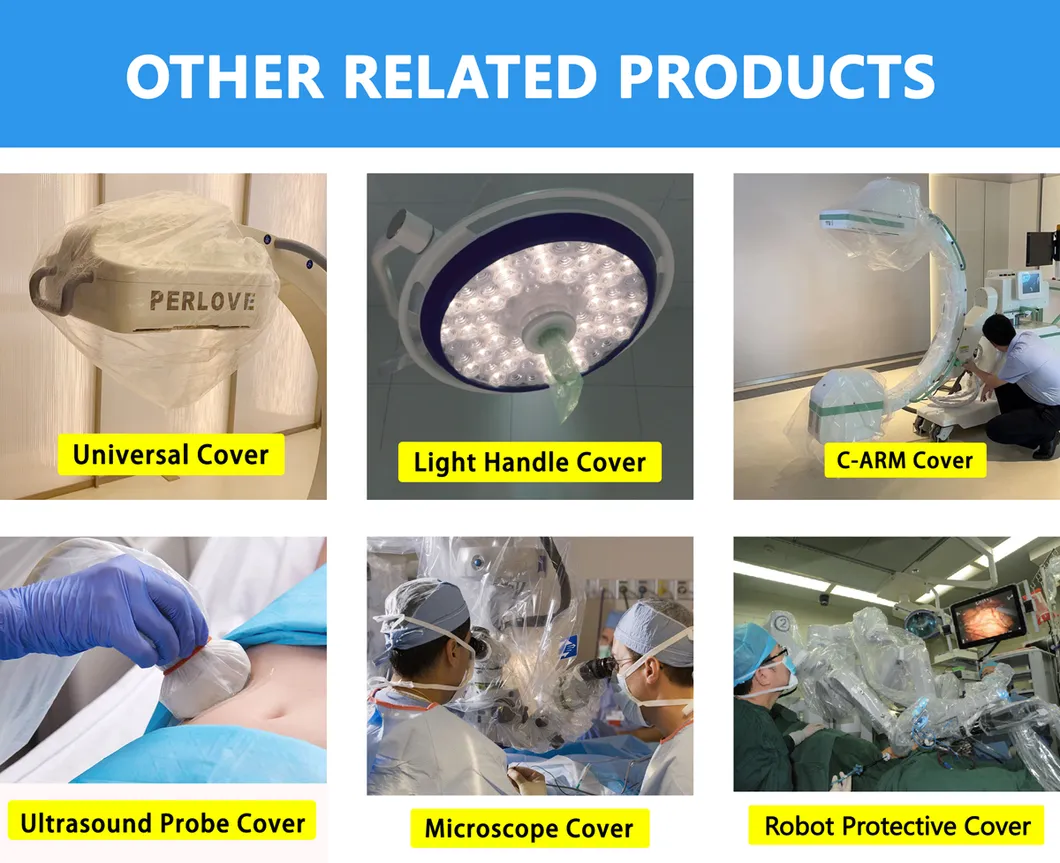 OTHER RELATED PRODUCTS

PERLOVE

Universal Cover

Light Handle Cover

C-ARM Cover

Ultrasound Probe Cover

Microscope Cover

Robot Protective Cover